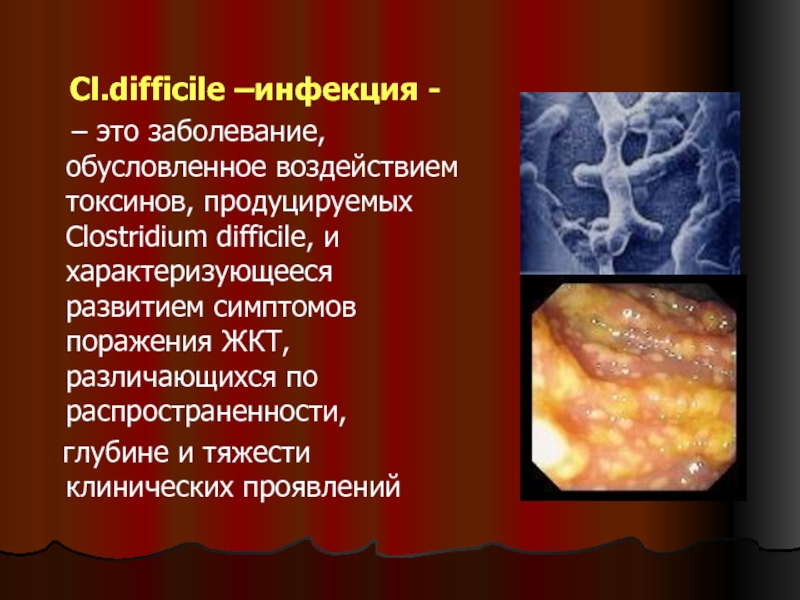 Cl.difficile –инфекция -

– это заболевание, обусловленное воздействием токсинов, продуцируемых Clostridium difficile, и характеризующееся развитием симптомов поражения ЖКТ, различающихся по распространенности,

глубине и тяжести клинических проявлений